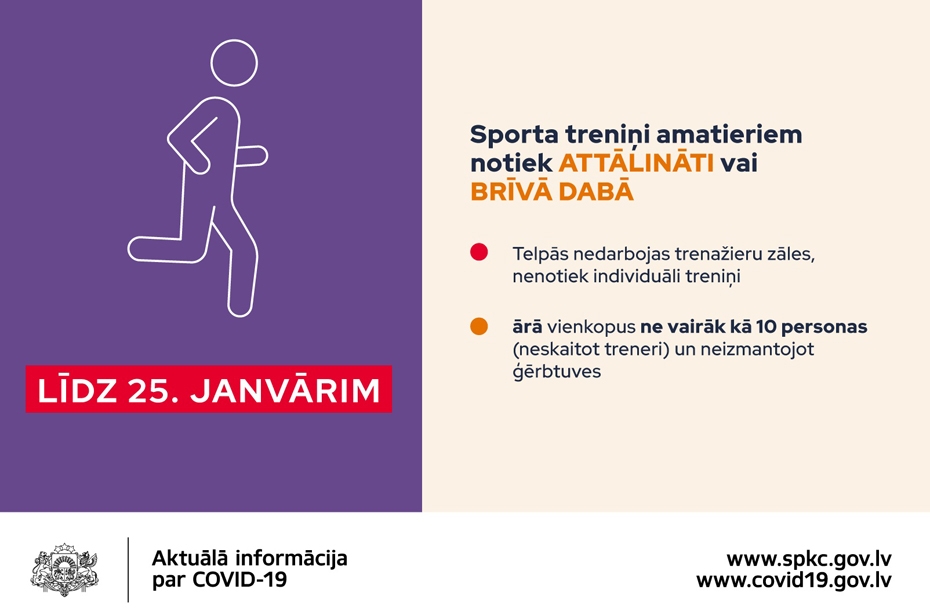 LĪDZ 25. JANVĀRIM

Sporta treniņi amatieriem notiek ATTĀLINĀTI vai BRĪVĀ DABĀ

Telpās nedarbojas trenažieru zāles, nenotiek individuāli treniņi

ārā vienkopus ne vairāk kā 10 personas (neskaitot treneri) un neizmantojot ģērbtuves

Aktuālā informācija par COVID-19

www.spkc.gov.lv
www.covid19.gov.lv